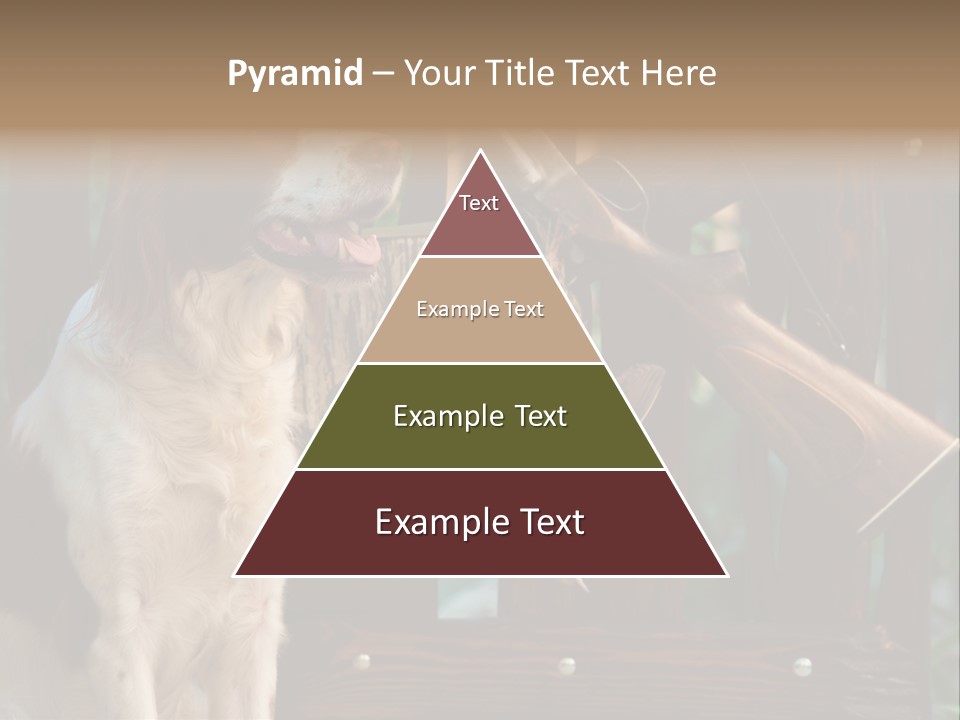 Pyramid – Your Title Text Here

Text

Example Text

Example Text

Example Text